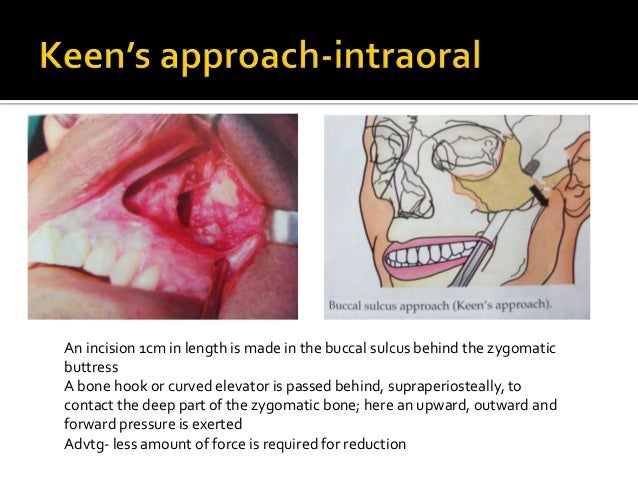 Keen's approach-intraoral

Buccal sulcus approach (Keen's approach).

An incision 1cm in length is made in the buccal sulcus behind the zygomatic buttress
A bone hook or curved elevator is passed behind, supraperiosteally, to contact the deep part of the zygomatic bone; here an upward, outward and forward pressure is exerted
Advtg- less amount of force is required for reduction